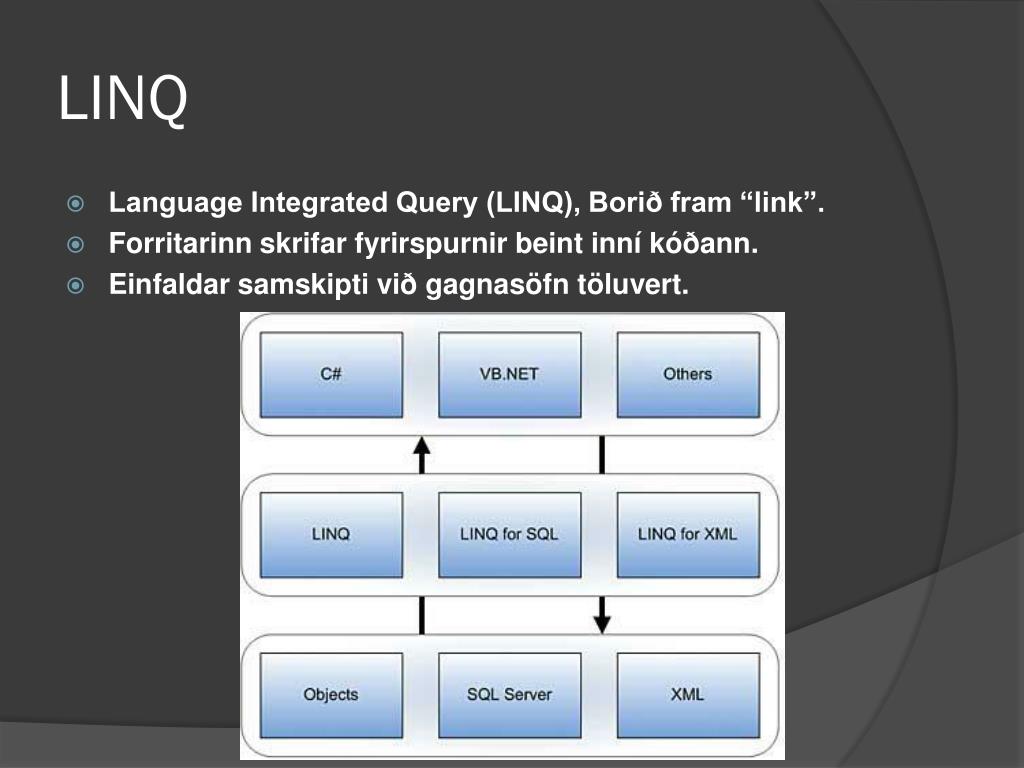 LINQ

Language Integrated Query (LINQ), Borið fram “link”.
Forritarinn skrifar fyrirspurnir beint inní kóðann.
Einfaldar samskipti við gagnasöfn töluvert.

C#
VB.NET
Others
LINQ
LINQ for SQL
LINQ for XML
Objects
SQL Server
XML